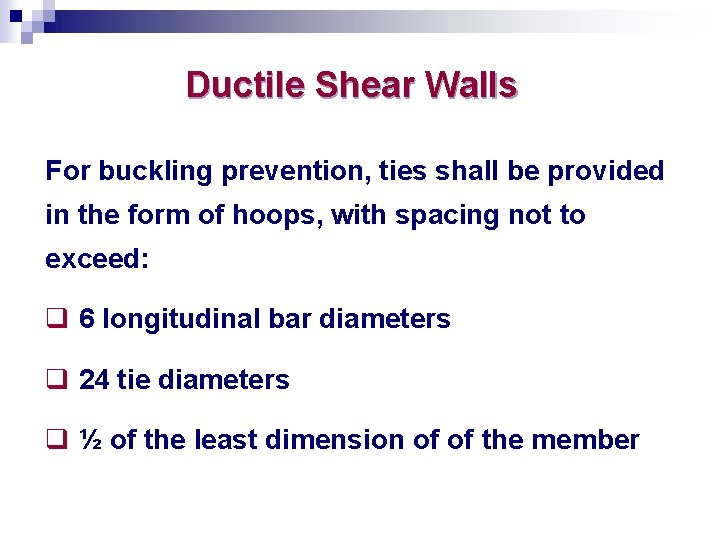 Ductile Shear Walls

For buckling prevention, ties shall be provided in the form of hoops, with spacing not to exceed:

❑ 6 longitudinal bar diameters

❑ 24 tie diameters

❑ ½ of the least dimension of of the member